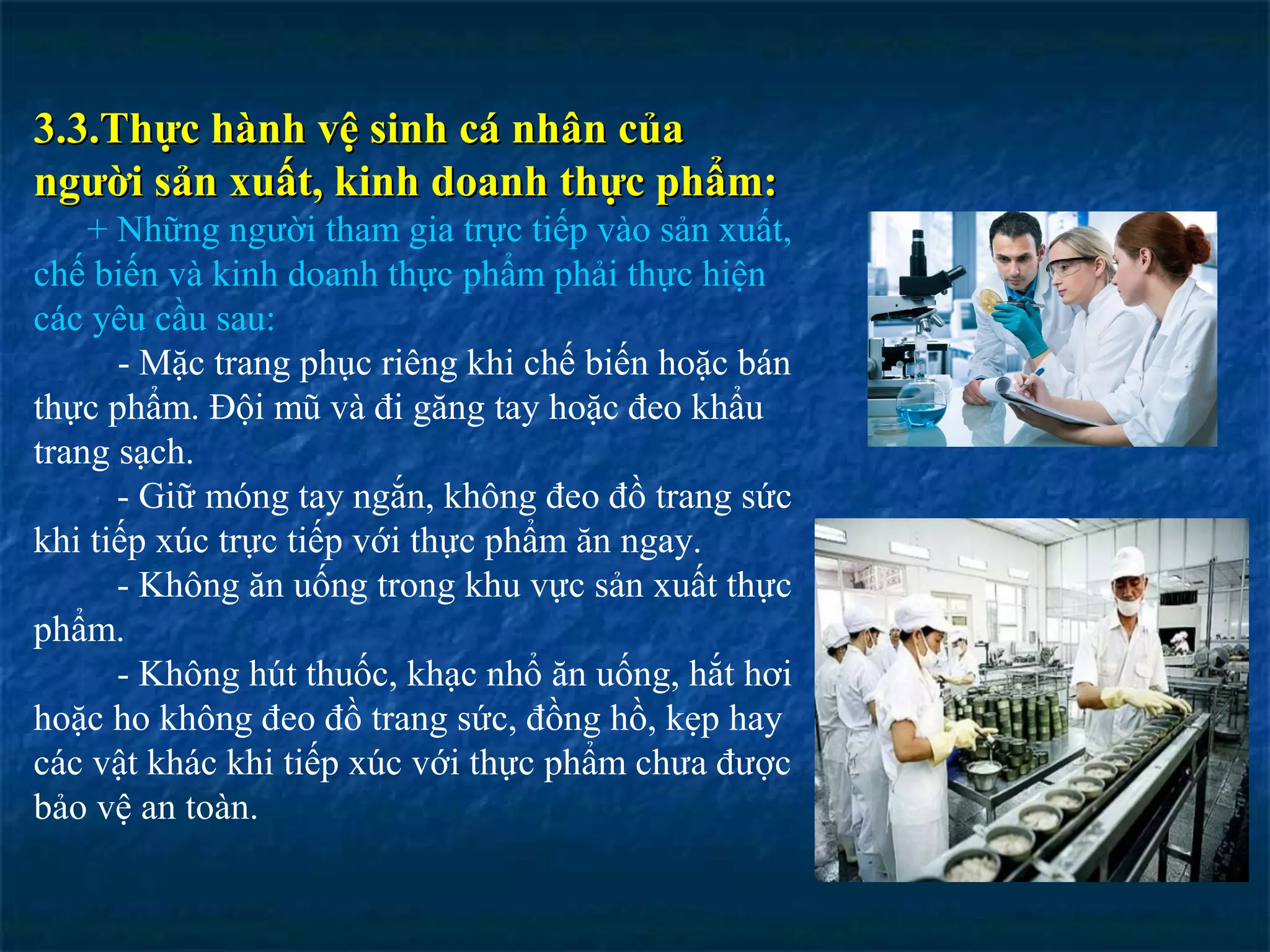 3.3.Thực hành vệ sinh cá nhân của người sản xuất, kinh doanh thực phẩm:

+ Những người tham gia trực tiếp vào sản xuất, chế biến và kinh doanh thực phẩm phải thực hiện các yêu cầu sau:

- Mặc trang phục riêng khi chế biến hoặc bán thực phẩm. Đội mũ và đi găng tay hoặc đeo khẩu trang sạch.

- Giữ móng tay ngắn, không đeo đồ trang sức khi tiếp xúc trực tiếp với thực phẩm ăn ngay.

- Không ăn uống trong khu vực sản xuất thực phẩm.

- Không hút thuốc, khạc nhổ ăn uống, hắt hơi hoặc ho không đeo đồ trang sức, đồng hồ, kẹp hay các vật khác khi tiếp xúc với thực phẩm chưa được bảo vệ an toàn.